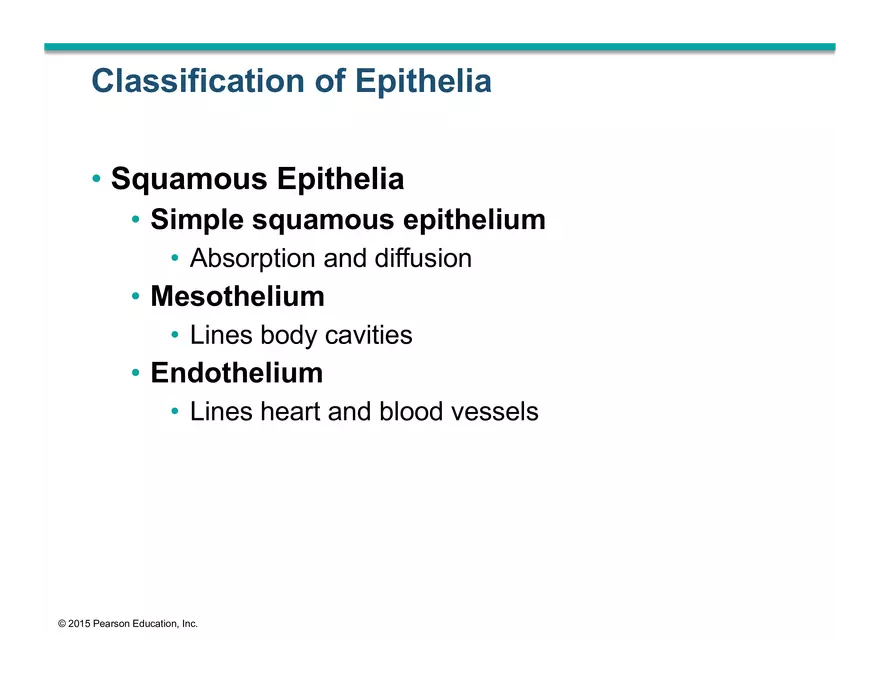 Classification of Epithelia

• Squamous Epithelia
  • Simple squamous epithelium
    • Absorption and diffusion
  • Mesothelium
    • Lines body cavities
  • Endothelium
    • Lines heart and blood vessels

© 2015 Pearson Education, Inc.